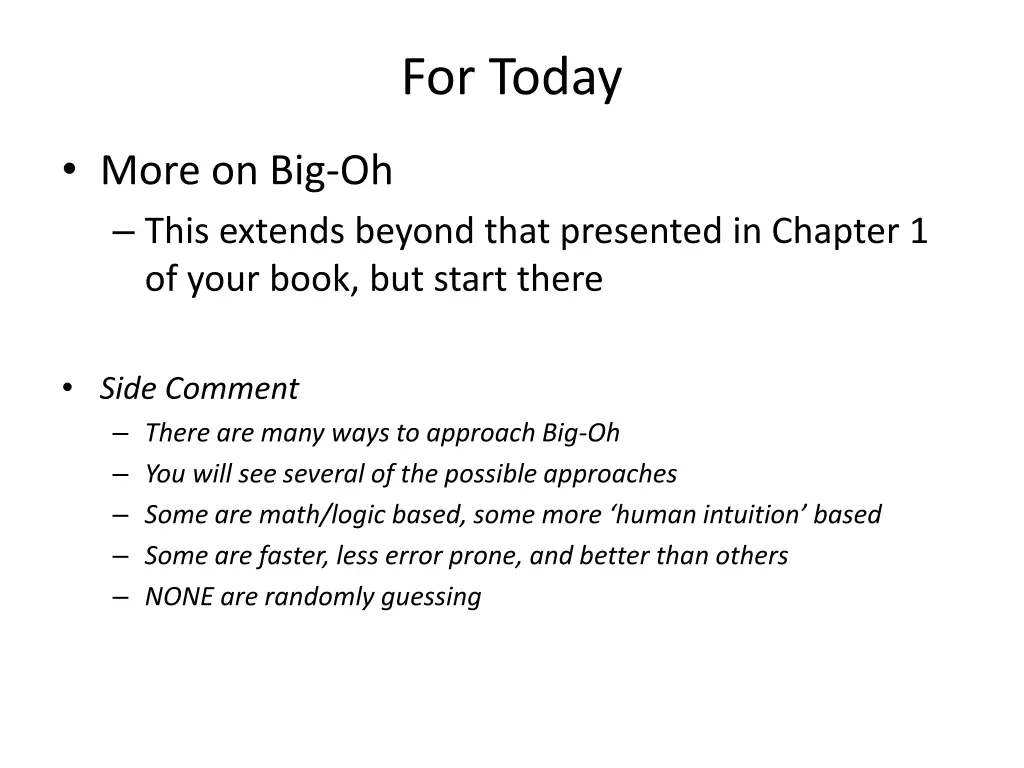 For Today

• More on Big-Oh
  – This extends beyond that presented in Chapter 1 of your book, but start there

• Side Comment
  – There are many ways to approach Big-Oh
  – You will see several of the possible approaches
  – Some are math/logic based, some more ‘human intuition’ based
  – Some are faster, less error prone, and better than others
  – NONE are randomly guessing